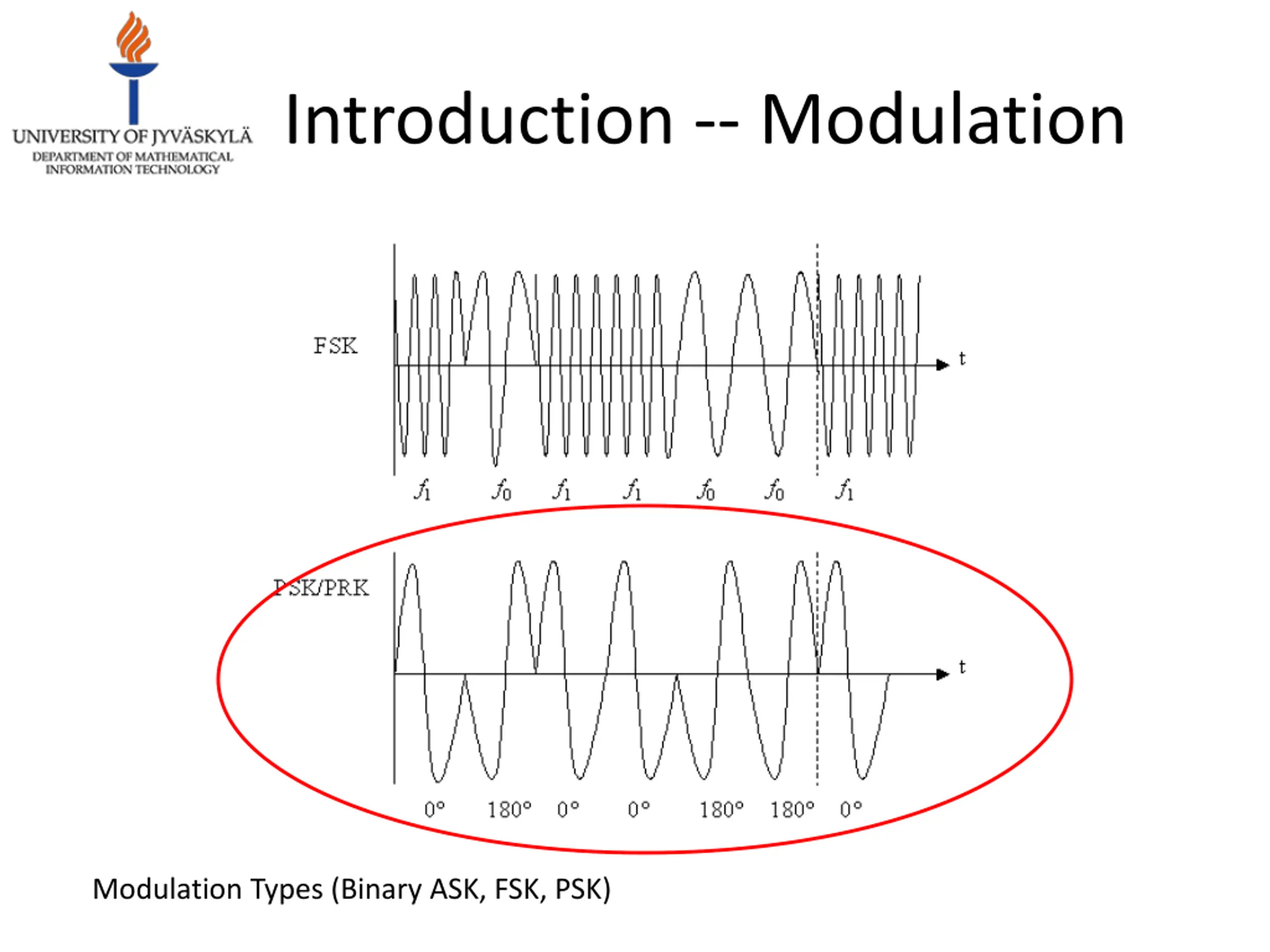 UNIVERSITY OF JYVÄSKYLÄ
DEPARTMENT OF MATHEMATICAL INFORMATION TECHNOLOGY

Introduction -- Modulation

FSK

t

$f_1$ $f_0$ $f_1$ $f_1$ $f_0$ $f_0$ $f_1$

PSK/PRK

t

0° 180° 0° 0° 180° 180° 0°

Modulation Types (Binary ASK, FSK, PSK)